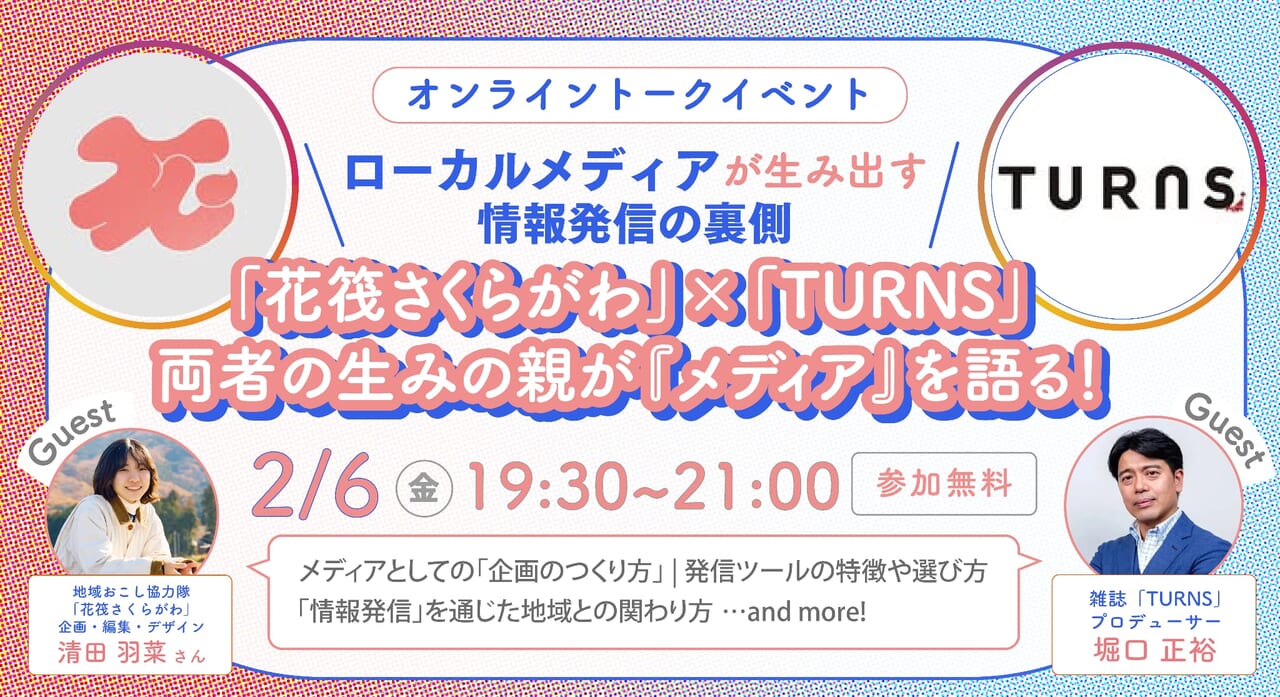 オンライントークイベント

ローカルメディアが生み出す
情報発信の裏側

TURNS

「花筏さくらがわ」×「TURNS」
両者の生みの親が『メディア』を語る!

Guest

Guest

2/6 金 19:30~21:00 参加無料

メディアとしての「企画のつくり方」| 発信ツールの特徴や選び方
「情報発信」を通じた地域との関わり方 …and more!

地域おこし協力隊
「花筏さくらがわ」
企画・編集・デザイン
清田 羽菜 さん

雑誌「TURNS」
プロデューサー
堀口 正裕